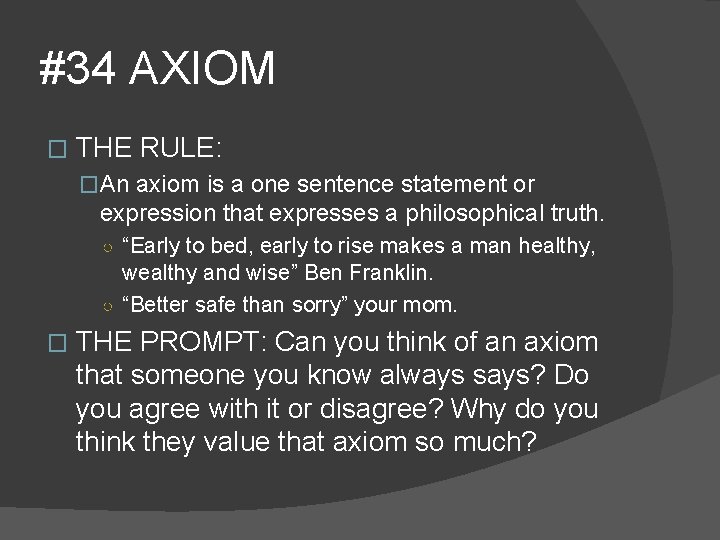 #34 AXIOM

THE RULE:

An axiom is a one sentence statement or expression that expresses a philosophical truth.

“Early to bed, early to rise makes a man healthy, wealthy and wise” Ben Franklin.

“Better safe than sorry” your mom.

THE PROMPT: Can you think of an axiom that someone you know always says? Do you agree with it or disagree? Why do you think they value that axiom so much?